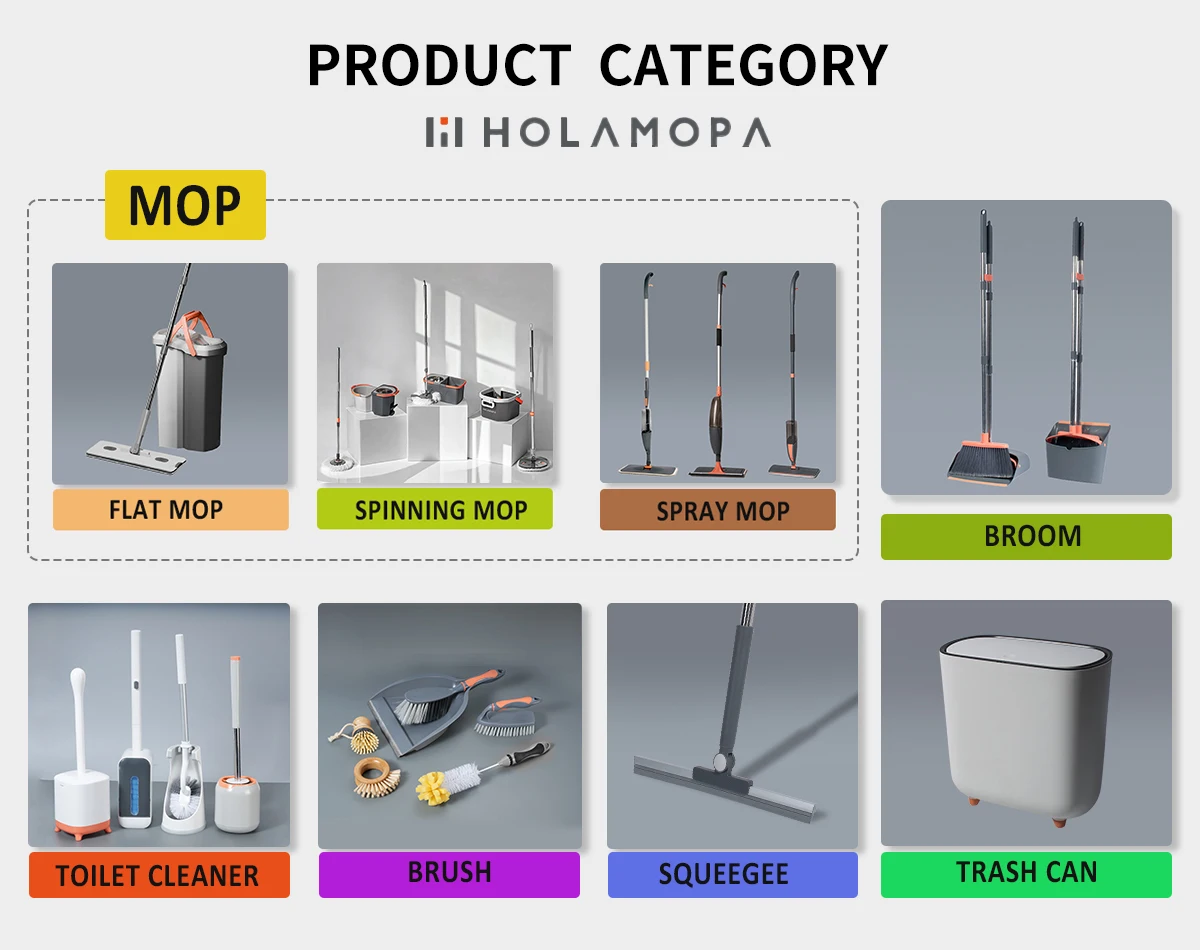 PRODUCT CATEGORY

HOLAMOPA

MOP

FLAT MOP

SPINNING MOP

SPRAY MOP

BROOM

TOILET CLEANER

BRUSH

SQUEEGEE

TRASH CAN